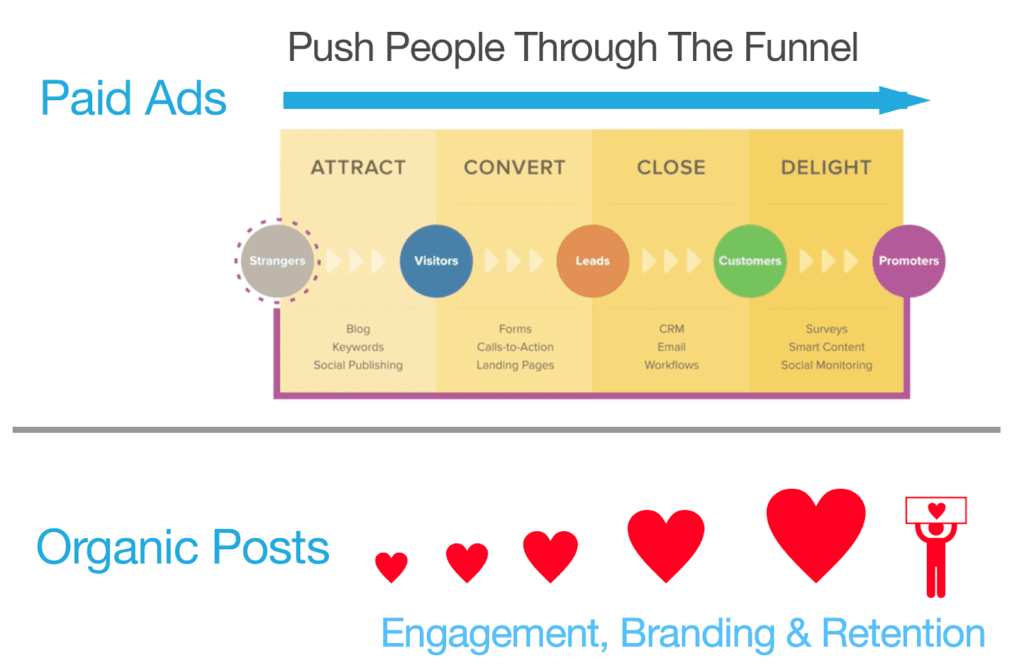 Push People Through The Funnel

Paid Ads

ATTRACT

CONVERT

CLOSE

DELIGHT

Strangers

Visitors

Leads

Customers

Promoters

Blog
Keywords
Social Publishing

Forms
Calls-to-Action
Landing Pages

CRM
Email
Workflows

Surveys
Smart Content
Social Monitoring

Organic Posts

Engagement, Branding & Retention